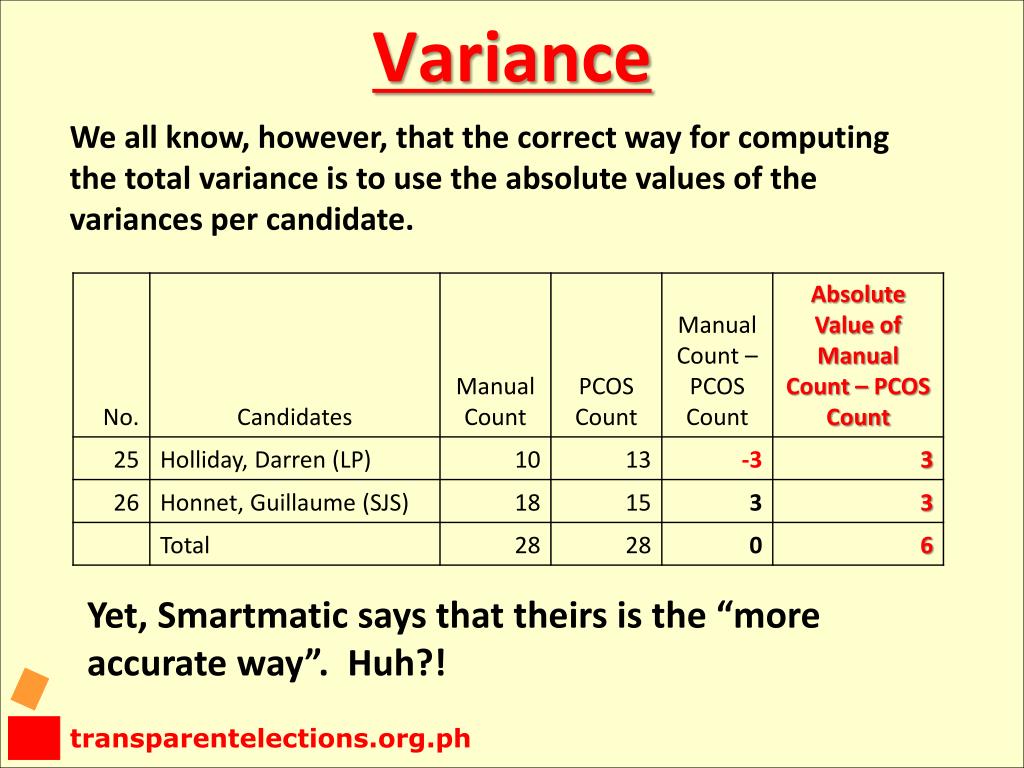 Variance

We all know, however, that the correct way for computing the total variance is to use the absolute values of the variances per candidate.

| No. | Candidates | Manual Count | PCOS Count | Manual Count – PCOS Count | Absolute Value of Manual Count – PCOS Count |
|---|---|---|---|---|---|
| 25 | Holliday, Darren (LP) | 10 | 13 | -3 | 3 |
| 26 | Honnet, Guillaume (SJS) | 18 | 15 | 3 | 3 |
| | Total | 28 | 28 | 0 | 6 |

Yet, Smartmatic says that theirs is the “more accurate way”. Huh?!

transparentelections.org.ph